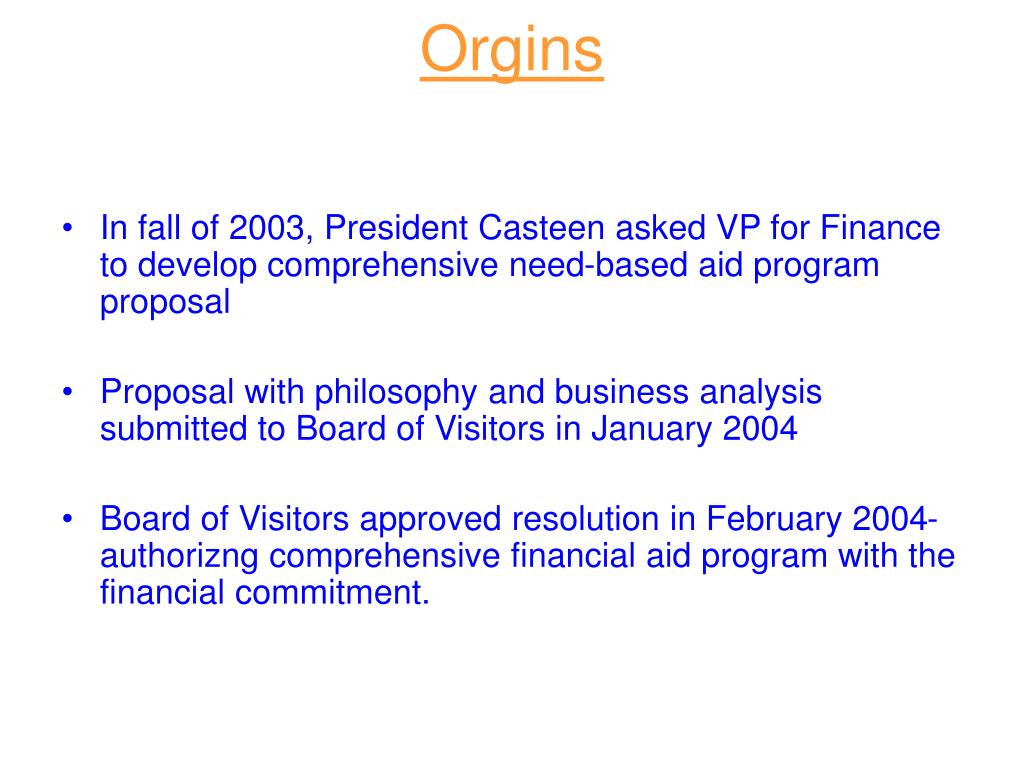 Orgins

• In fall of 2003, President Casteen asked VP for Finance to develop comprehensive need-based aid program proposal

• Proposal with philosophy and business analysis submitted to Board of Visitors in January 2004

• Board of Visitors approved resolution in February 2004- authorizng comprehensive financial aid program with the financial commitment.